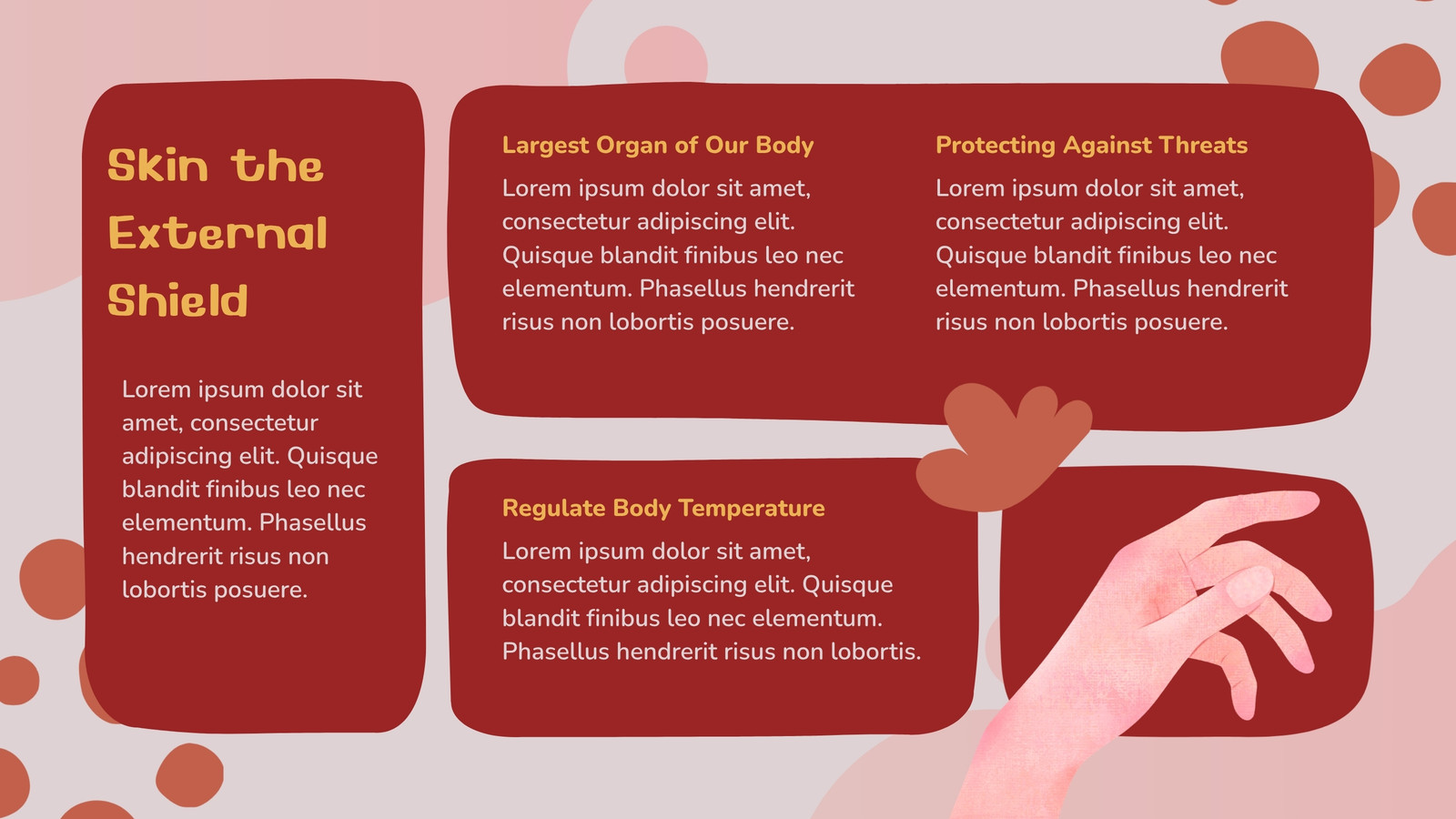 Skin the External Shield

Lorem ipsum dolor sit amet, consectetur adipiscing elit. Quisque blandit finibus leo nec elementum. Phasellus hendrerit risus non lobortis posuere.

Largest Organ of Our Body

Lorem ipsum dolor sit amet, consectetur adipiscing elit. Quisque blandit finibus leo nec elementum. Phasellus hendrerit risus non lobortis posuere.

Protecting Against Threats

Lorem ipsum dolor sit amet, consectetur adipiscing elit. Quisque blandit finibus leo nec elementum. Phasellus hendrerit risus non lobortis posuere.

Regulate Body Temperature

Lorem ipsum dolor sit amet, consectetur adipiscing elit. Quisque blandit finibus leo nec elementum. Phasellus hendrerit risus non lobortis.